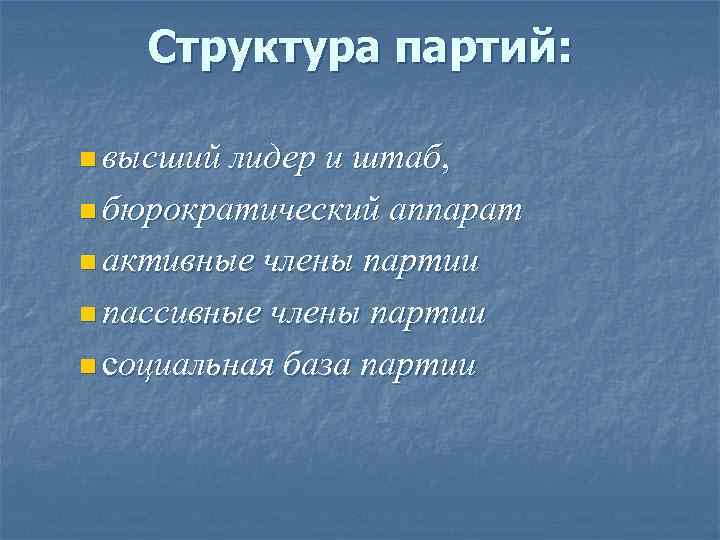 Структура партий:

высший лидер и штаб,
бюрократический аппарат
активные члены партии
пассивные члены партии
социальная база партии